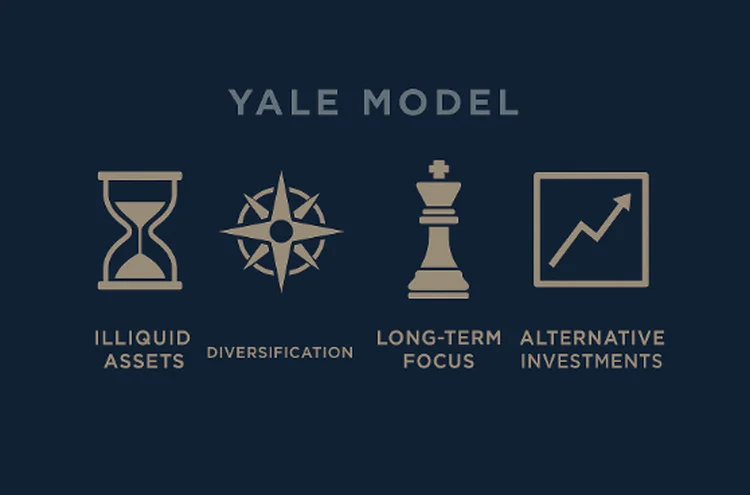 YALE MODEL

ILLIQUID ASSETS

DIVERSIFICATION

LONG-TERM FOCUS

ALTERNATIVE INVESTMENTS